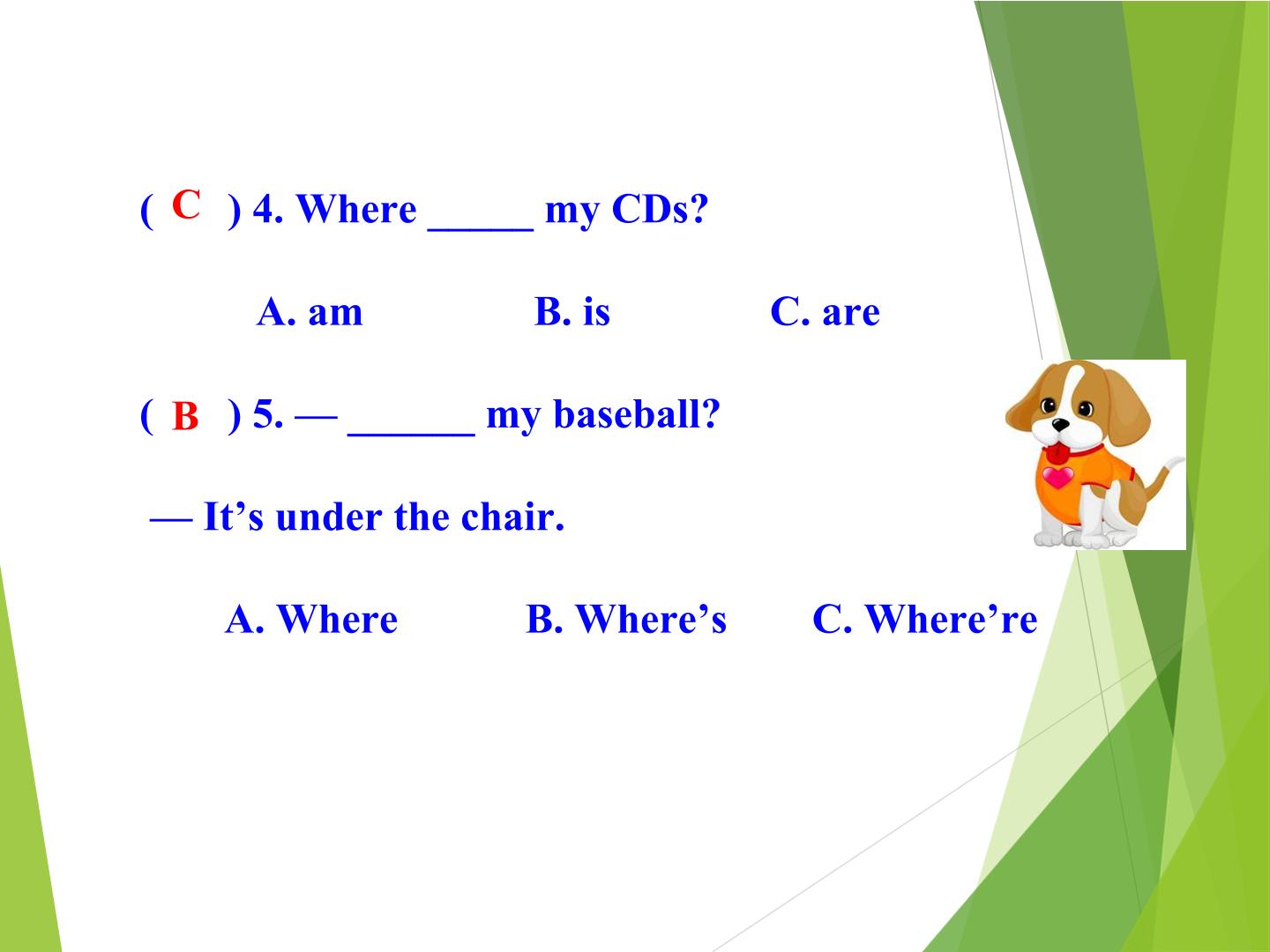 ( C ) 4. Where ____ my CDs?

A. am B. is C. are

( B ) 5. — ____ my baseball?

— It's under the chair.

A. Where B. Where's C. Where're